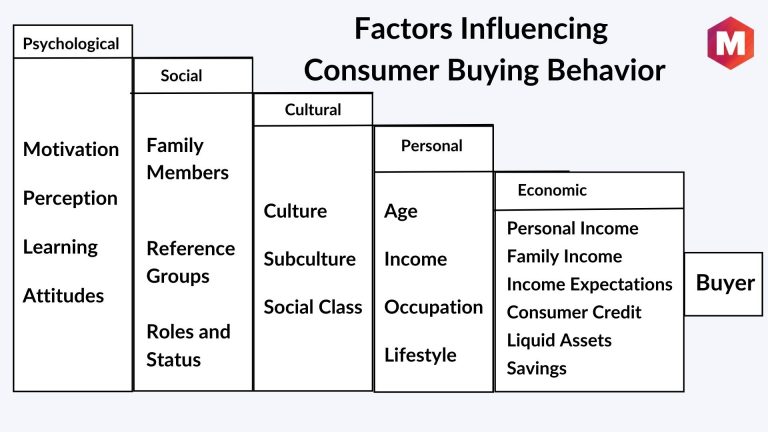 Factors Influencing Consumer Buying Behavior

M

Psychological

Motivation

Perception

Learning

Attitudes

Social

Family Members

Reference Groups

Roles and Status

Cultural

Culture

Subculture

Social Class

Personal

Age

Income

Occupation

Lifestyle

Economic

Personal Income

Family Income

Income Expectations

Consumer Credit

Liquid Assets

Savings

Buyer